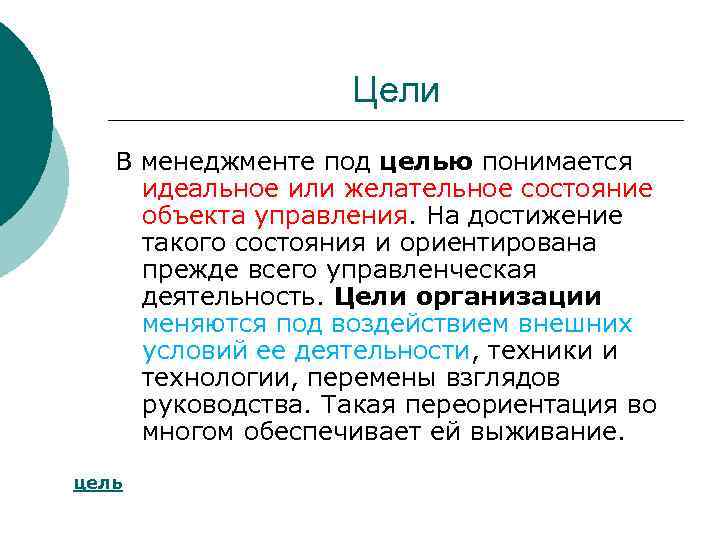 Цели

В менеджменте под целью понимается идеальное или желательное состояние объекта управления. На достижение такого состояния и ориентирована прежде всего управленческая деятельность. Цели организации меняются под воздействием внешних условий ее деятельности, техники и технологии, перемены взглядов руководства. Такая переориентация во многом обеспечивает ей выживание.

цель